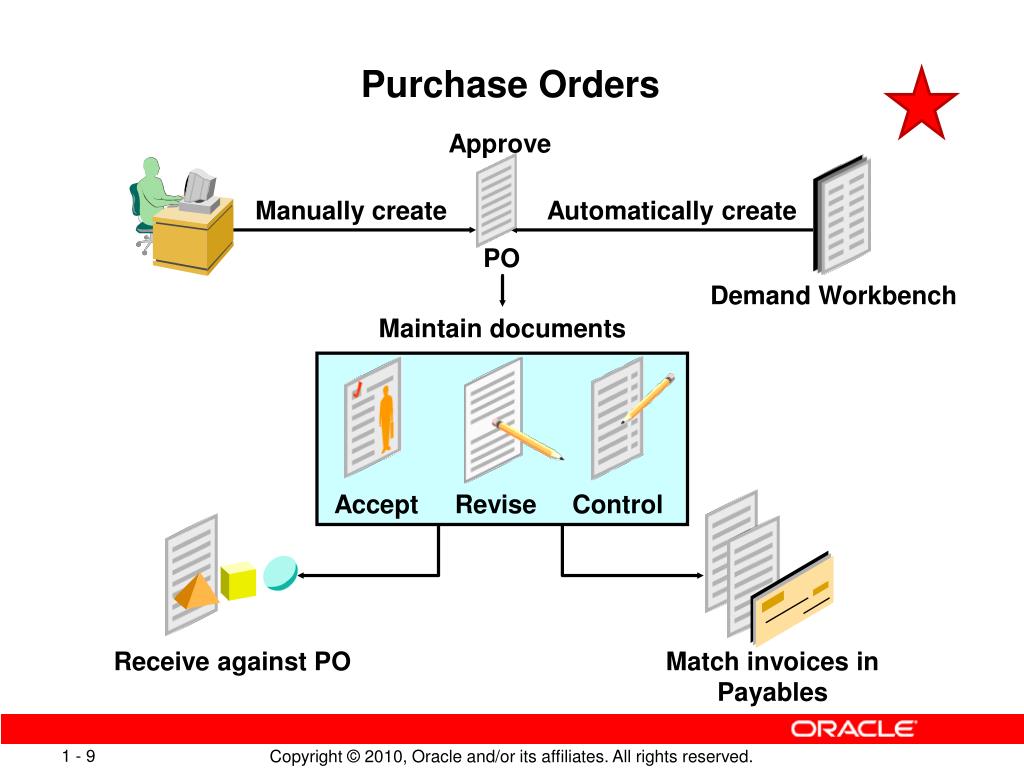 Purchase Orders

Approve

Manually create

Automatically create

PO

Demand Workbench

Maintain documents

Accept Revise Control

Receive against PO

Match invoices in Payables

ORACLE

1 - 9

Copyright © 2010, Oracle and/or its affiliates. All rights reserved.